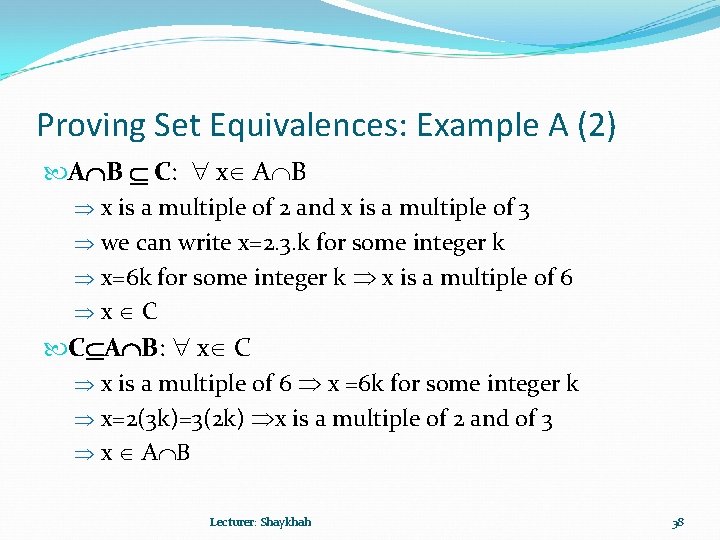 Proving Set Equivalences: Example A (2)

$A \cap B \subseteq C$: $\forall x \in A \cap B$

$\Rightarrow$ x is a multiple of 2 and x is a multiple of 3

$\Rightarrow$ we can write x=2.3.k for some integer k

$\Rightarrow$ x=6k for some integer k $\Rightarrow$ x is a multiple of 6

$\Rightarrow x \in C$

$C \subseteq A \cap B$: $\forall x \in C$

$\Rightarrow$ x is a multiple of 6 $\Rightarrow$ x =6k for some integer k

$\Rightarrow$ x=2(3k)=3(2k) $\Rightarrow$x is a multiple of 2 and of 3

$\Rightarrow x \in A \cap B$

Lecturer: Shaykhah

38